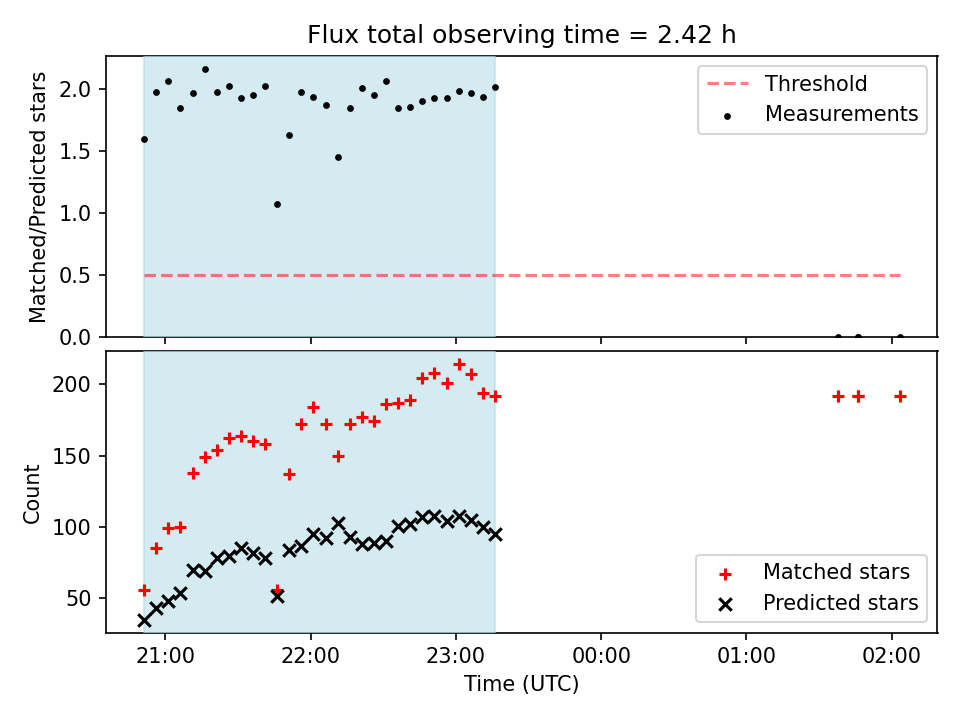 Flux total observing time = 2.42 h

Matched/Predicted stars

2.0
1.5
1.0
0.5
0.0

Threshold
Measurements

Count

200
150
100
50

Matched stars
Predicted stars

21:00
22:00
23:00
00:00
01:00
02:00

Time (UTC)